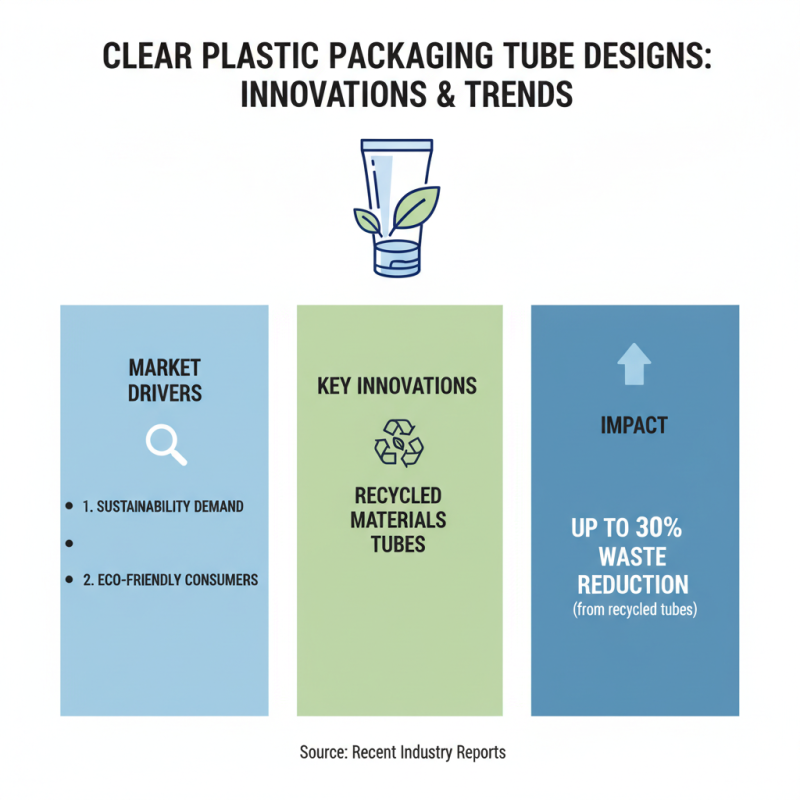 CLEAR PLASTIC PACKAGING TUBE DESIGNS: INNOVATIONS & TRENDS

MARKET DRIVERS

• 1. SUSTAINABILITY DEMAND
•
• 2. ECO-FRIENDLY CONSUMERS

KEY INNOVATIONS

RECYCLED MATERIALS TUBES

IMPACT

UP TO 30% WASTE REDUCTION
(from recycled tubes)

Source: Recent Industry Reports